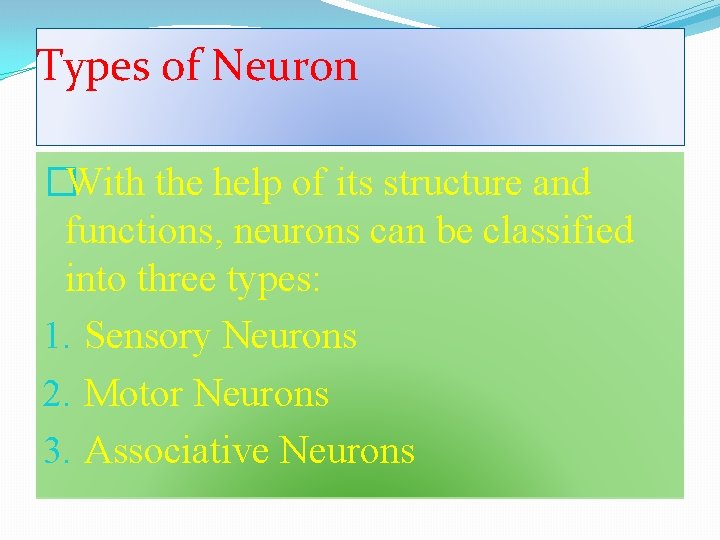 Types of Neuron

With the help of its structure and functions, neurons can be classified into three types:

1. Sensory Neurons
2. Motor Neurons
3. Associative Neurons